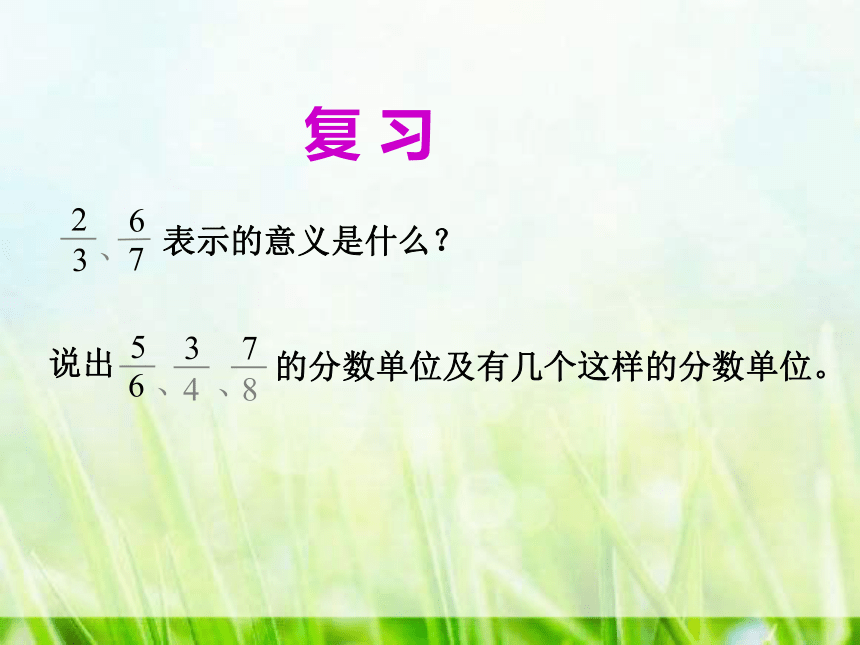 复习

$\frac{2}{3}$、$\frac{6}{7}$ 表示的意义是什么？

说出 $\frac{5}{6}$、$\frac{3}{4}$、$\frac{7}{8}$ 的分数单位及有几个这样的分数单位。